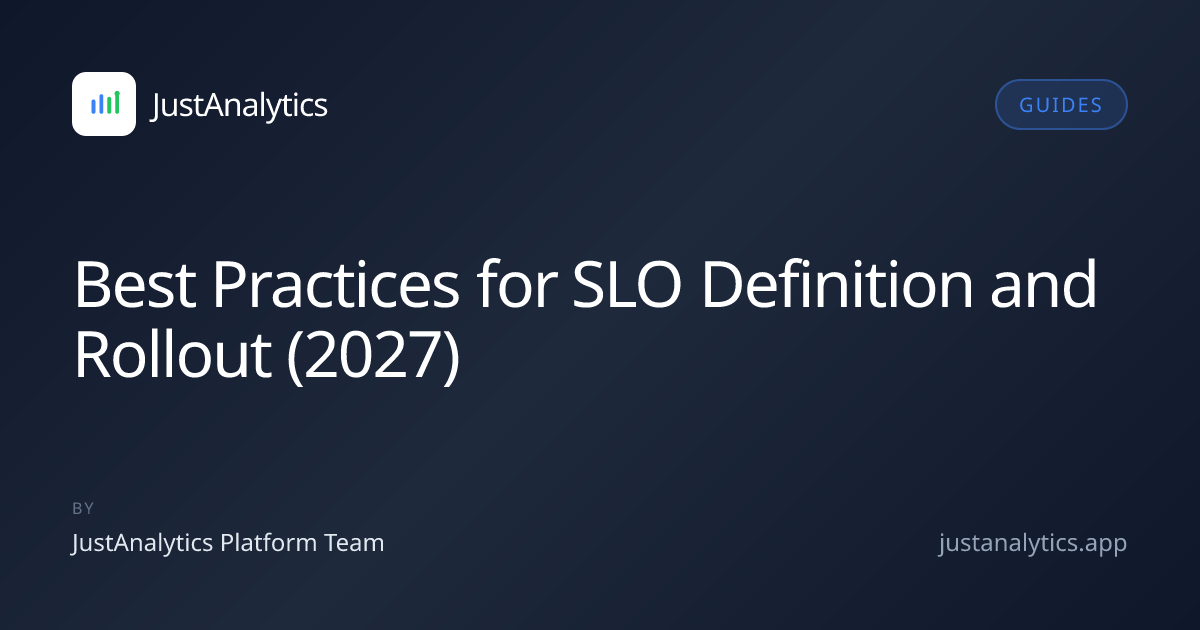 JustAnalytics

GUIDES

Best Practices for SLO Definition and Rollout (2027)

BY

JustAnalytics Platform Team

justanalytics.app